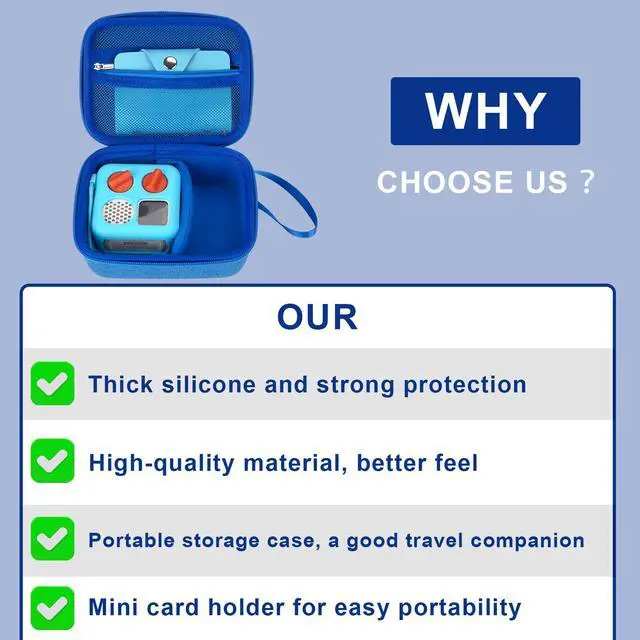 WHY

CHOOSE US ?

OUR

Thick silicone and strong protection

High-quality material, better feel

Portable storage case, a good travel companion

Mini card holder for easy portability